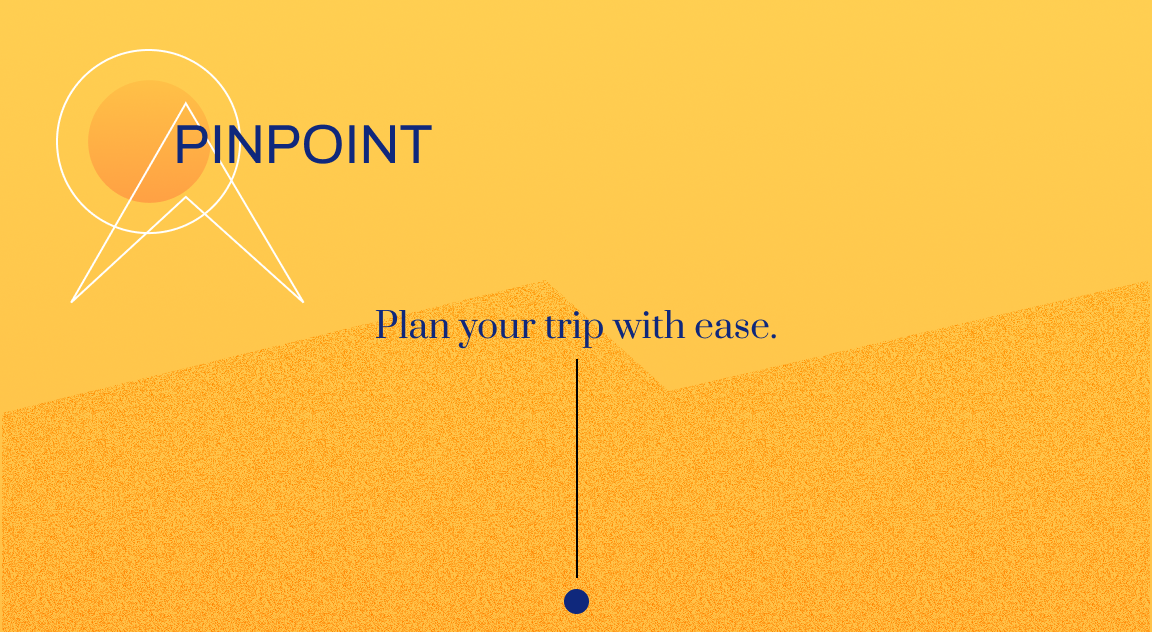 PINPOINT

Plan your trip with ease.